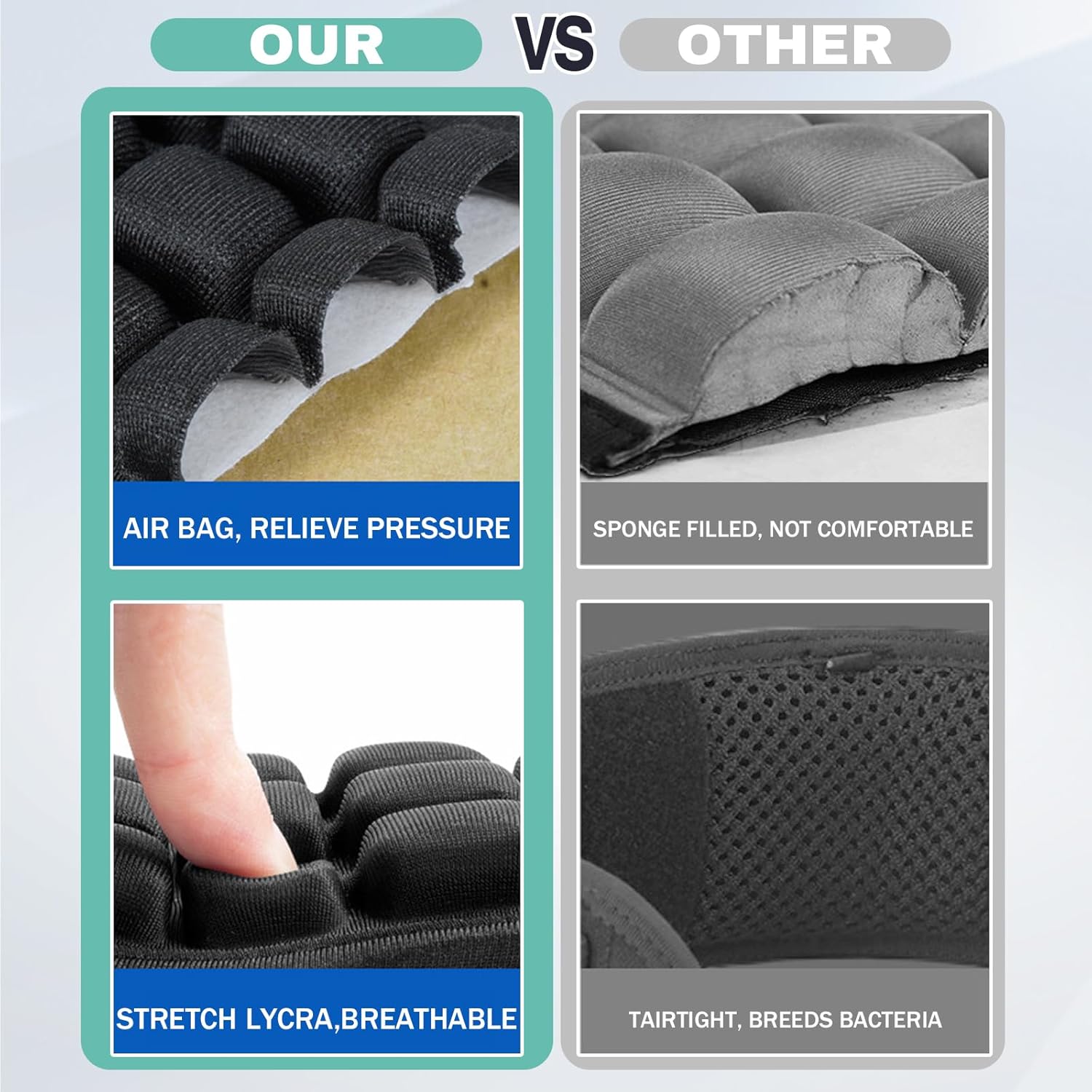 OUR VS OTHER

AIR BAG, RELIEVE PRESSURE

SPONGE FILLED, NOT COMFORTABLE

STRETCH LYCRA,BREATHABLE

TAIRTIGHT, BREEDS BACTERIA